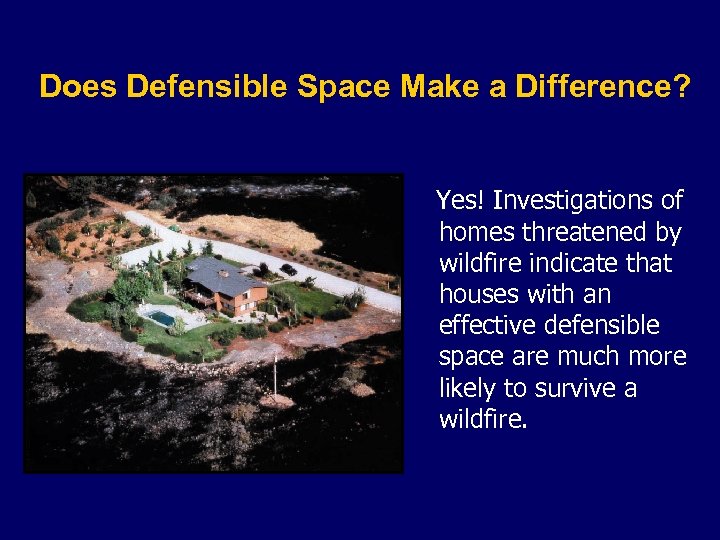 Does Defensible Space Make a Difference?

Yes! Investigations of homes threatened by wildfire indicate that houses with an effective defensible space are much more likely to survive a wildfire.